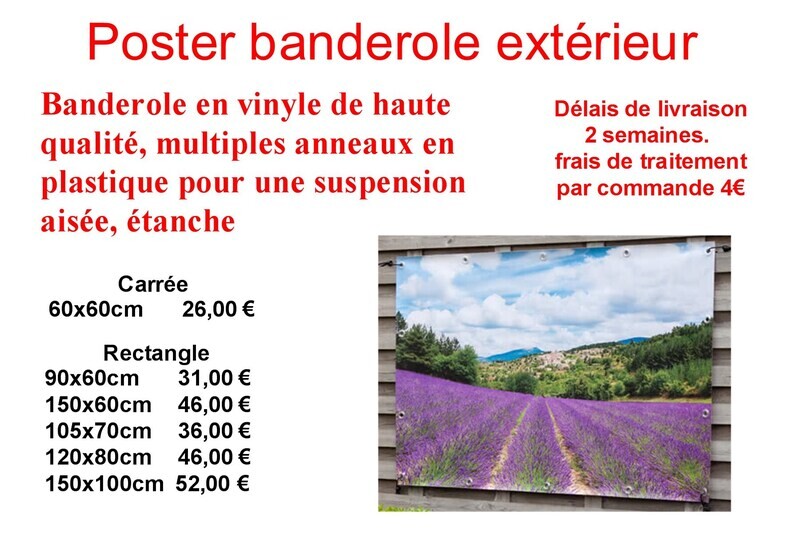 Poster banderole extérieur

Banderole en vinyle de haute qualité, multiples anneaux en plastique pour une suspension aisée, étanche

Délais de livraison 2 semaines. frais de traitement par commande 4€

Carrée
60x60cm 26,00 €

Rectangle
90x60cm 31,00 €
150x60cm 46,00 €
105x70cm 36,00 €
120x80cm 46,00 €
150x100cm 52,00 €